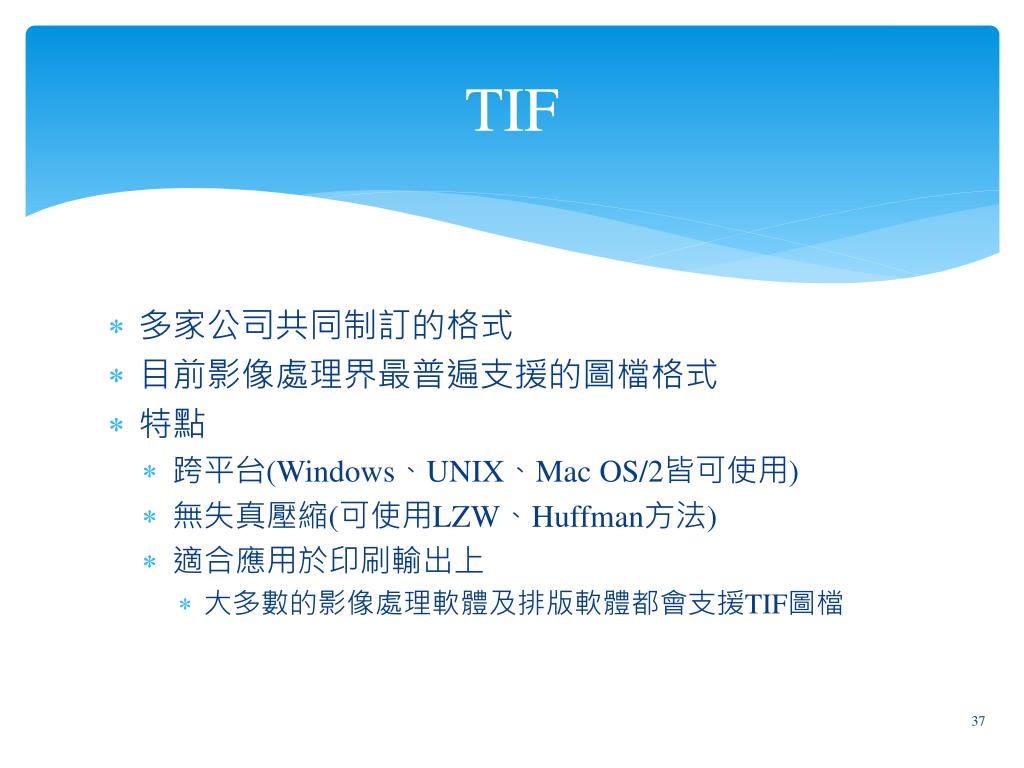 TIF

* 多家公司共同制訂的格式
* 目前影像處理界最普遍支援的圖檔格式
* 特點
  * 跨平台(Windows、UNIX、Mac OS/2皆可使用)
  * 無失真壓縮(可使用LZW、Huffman方法)
  * 適合應用於印刷輸出上
    * 大多數的影像處理軟體及排版軟體都會支援TIF圖檔

37